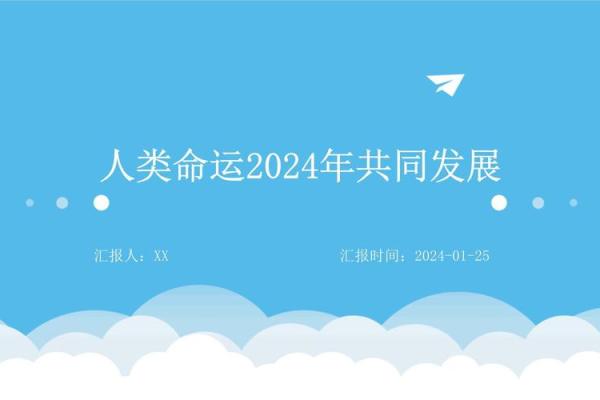 人类命运2024年共同发展

汇报人：XX

汇报时间：2024-01-25